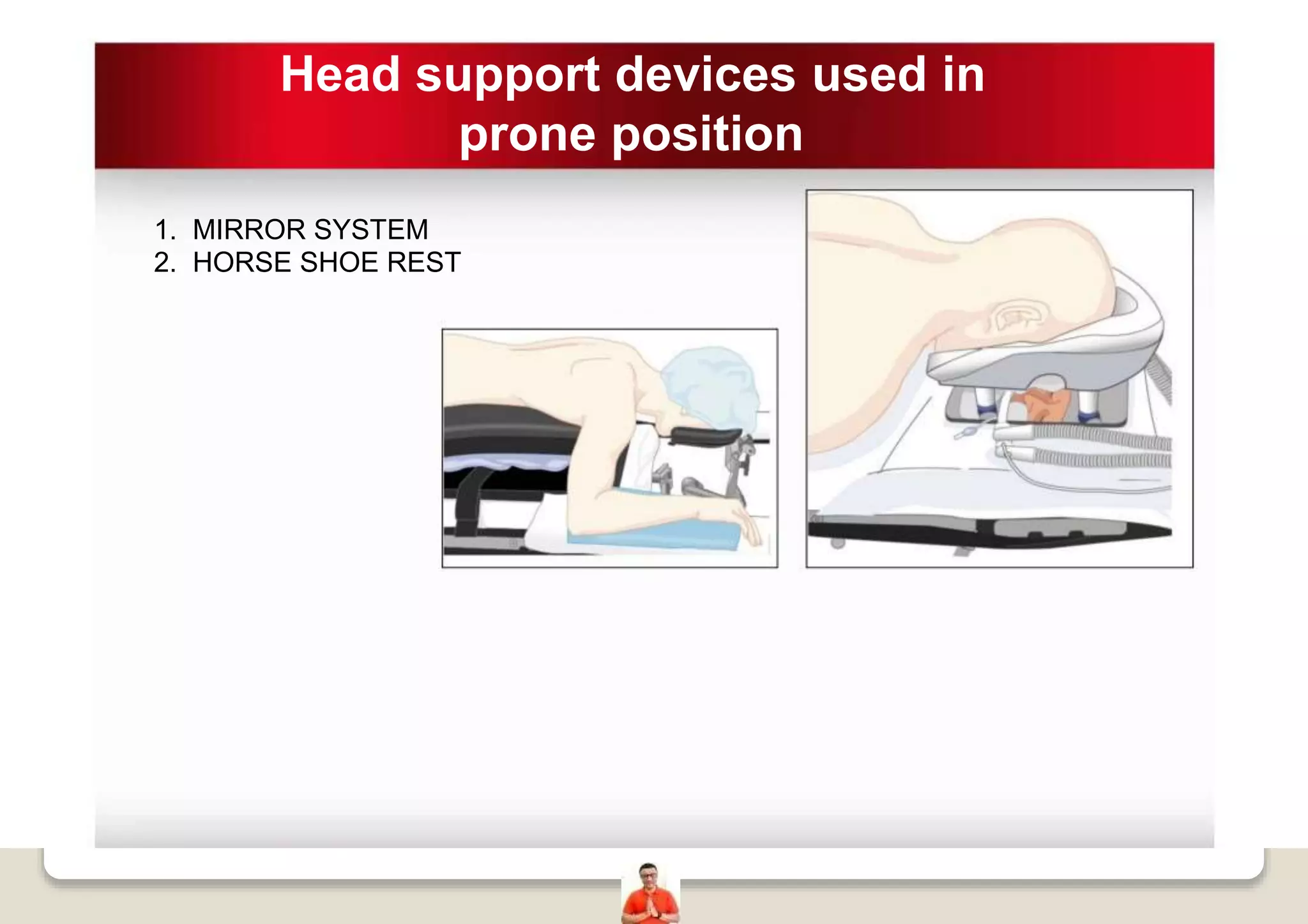 Head support devices used in prone position

1. MIRROR SYSTEM
2. HORSE SHOE REST